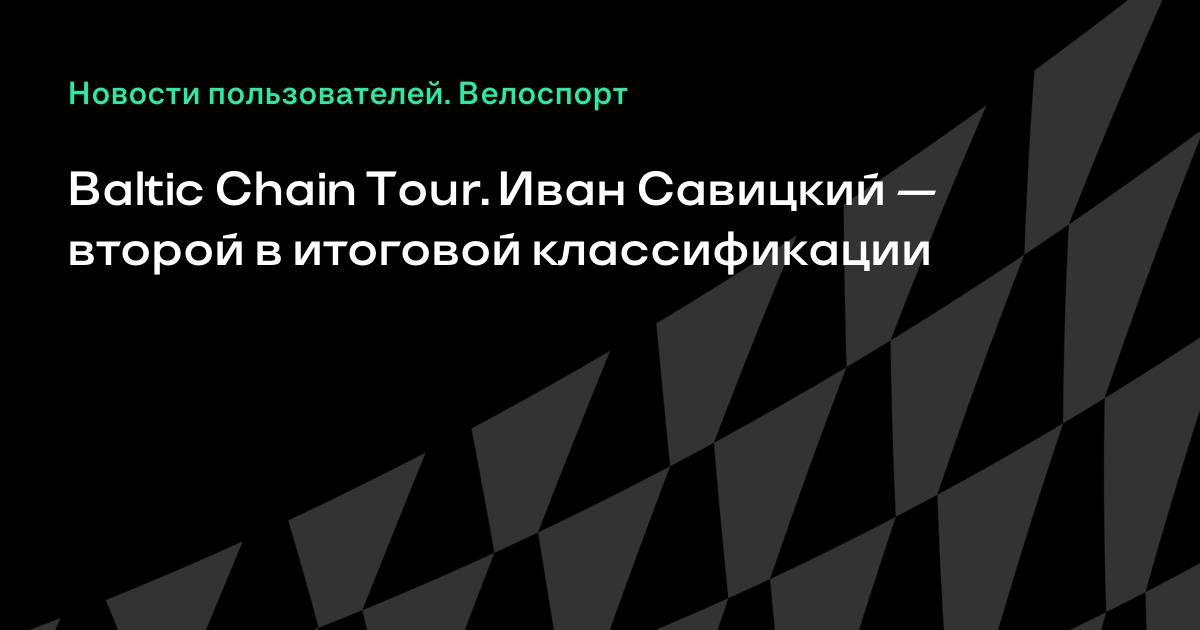 Новости пользователей. Велоспорт

Baltic Chain Tour. Иван Савицкий — второй в итоговой классификации